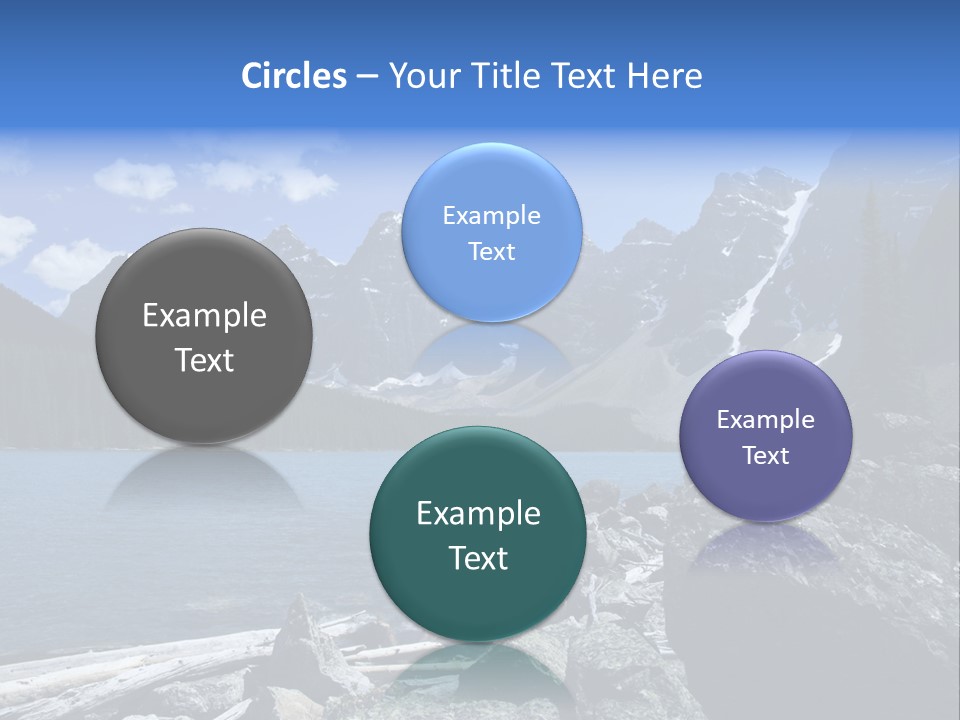 Circles – Your Title Text Here

Example Text

Example Text

Example Text

Example Text